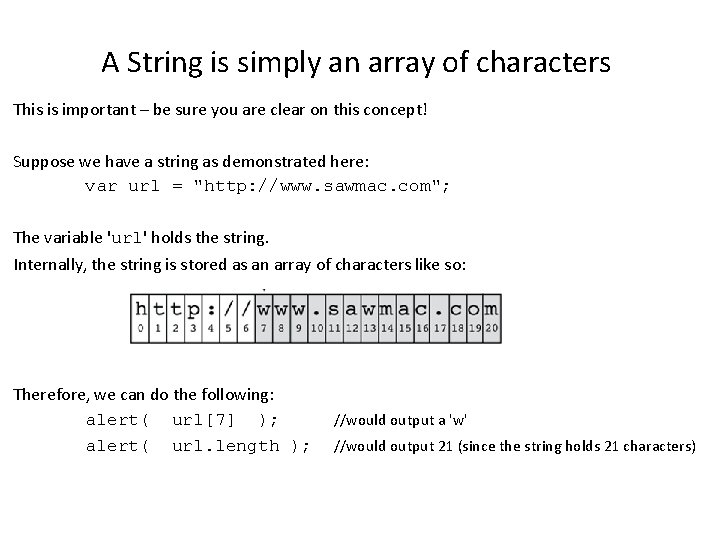 A String is simply an array of characters

This is important – be sure you are clear on this concept!

Suppose we have a string as demonstrated here:
var url = "http://www.sawmac.com";

The variable 'url' holds the string.
Internally, the string is stored as an array of characters like so:

| h | t | t | p | : | / | / | w | w | w | . | s | a | w | m | a | c | . | c | o | m |
|---|---|---|---|---|---|---|---|---|---|---|---|---|---|---|---|---|---|---|---|---|
| 0 | 1 | 2 | 3 | 4 | 5 | 6 | 7 | 8 | 9 | 10 | 11 | 12 | 13 | 14 | 15 | 16 | 17 | 18 | 19 | 20 |

Therefore, we can do the following:
alert( url[7] ); //would output a 'w'
alert( url.length ); //would output 21 (since the string holds 21 characters)